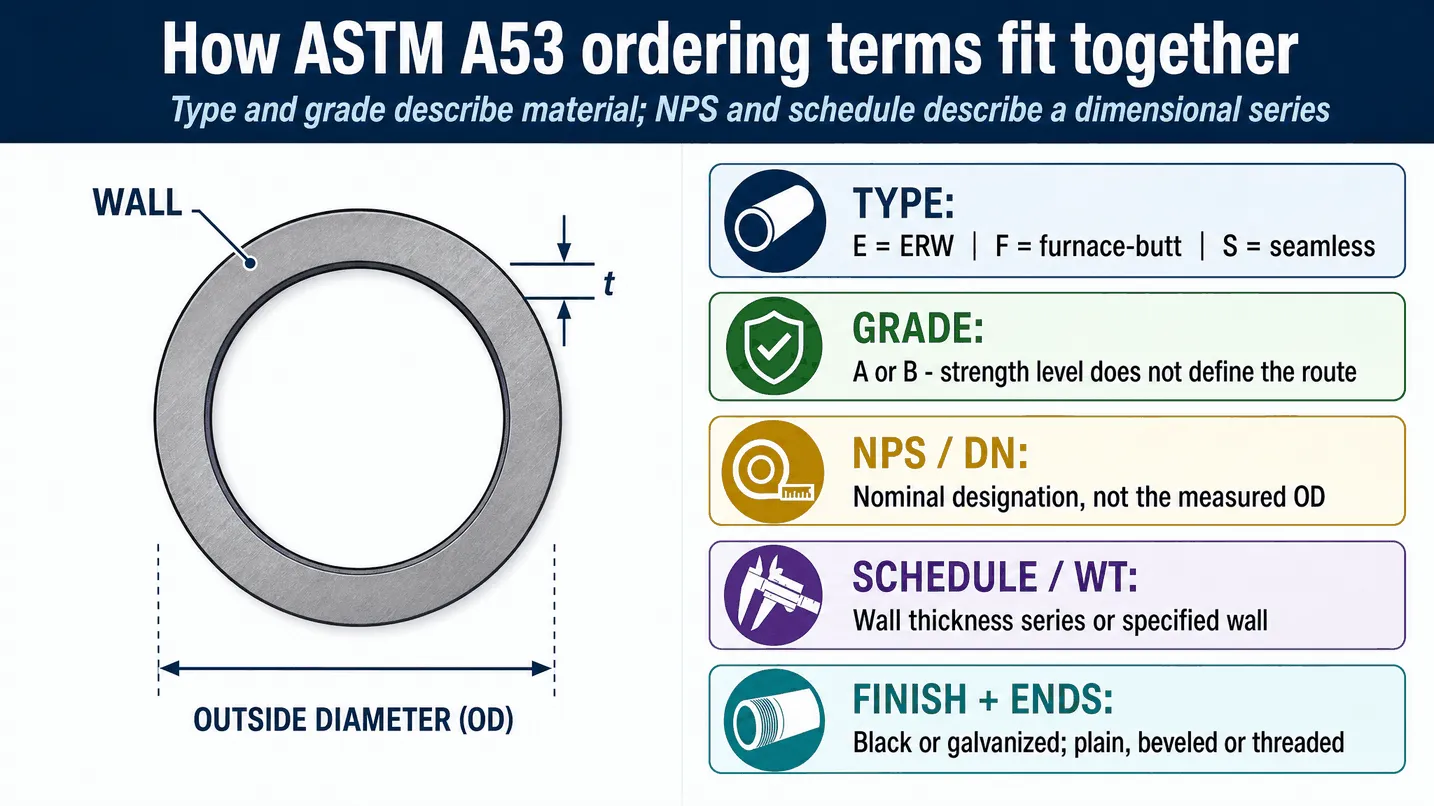 How ASTM A53 ordering terms fit together

Type and grade describe material; NPS and schedule describe a dimensional series

WALL

t

OUTSIDE DIAMETER (OD)

TYPE:
E = ERW | F = furnace-butt | S = seamless

GRADE:
A or B - strength level does not define the route

NPS / DN:
Nominal designation, not the measured OD

SCHEDULE / WT:
Wall thickness series or specified wall

FINISH + ENDS:
Black or galvanized; plain, beveled or threaded